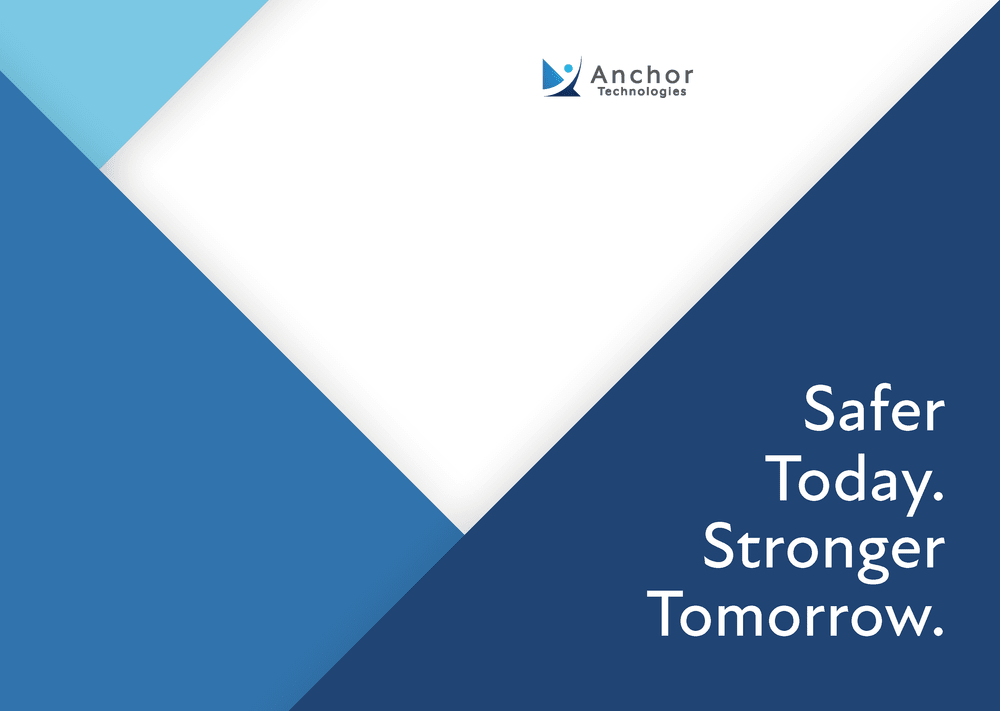 Anchor
Technologies

Safer Today. Stronger Tomorrow.